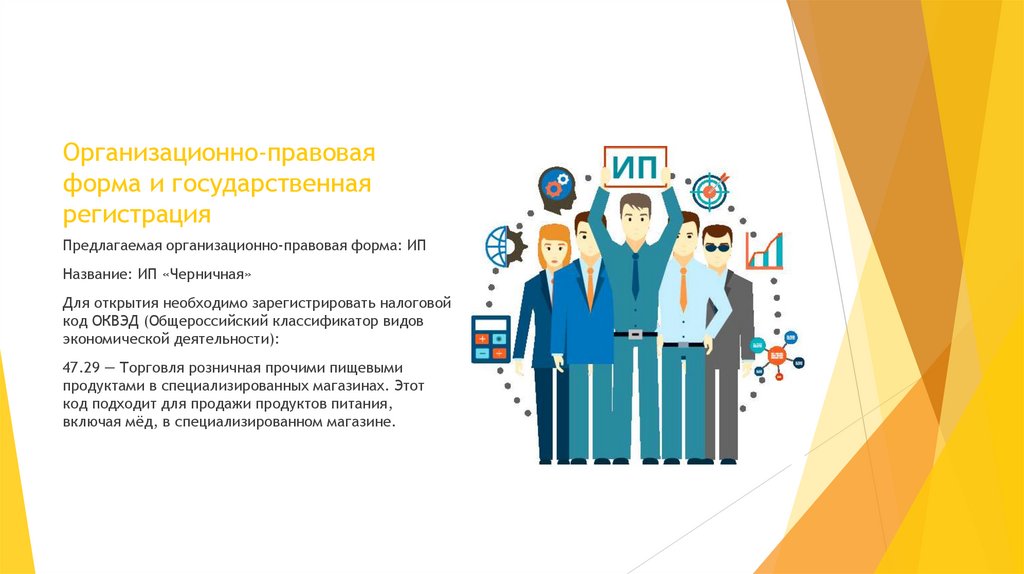 Организационно-правовая форма и государственная регистрация

Предлагаемая организационно-правовая форма: ИП

Название: ИП «Черничная»

Для открытия необходимо зарегистрировать налоговой код ОКВЭД (Общероссийский классификатор видов экономической деятельности):

47.29 — Торговля розничная прочими пищевыми продуктами в специализированных магазинах. Этот код подходит для продажи продуктов питания, включая мёд, в специализированном магазине.

ИП